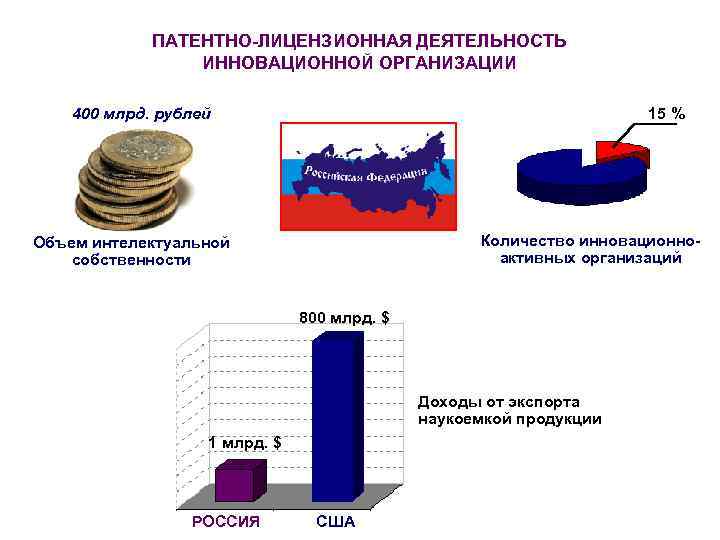 ПАТЕНТНО-ЛИЦЕНЗИОННАЯ ДЕЯТЕЛЬНОСТЬ ИННОВАЦИОННОЙ ОРГАНИЗАЦИИ

400 млрд. рублей

Объем интелектуальной собственности

Российская Федерация

15 %

Количество инновационно-активных организаций

800 млрд. $

1 млрд. $

Доходы от экспорта наукоемкой продукции

РОССИЯ

США